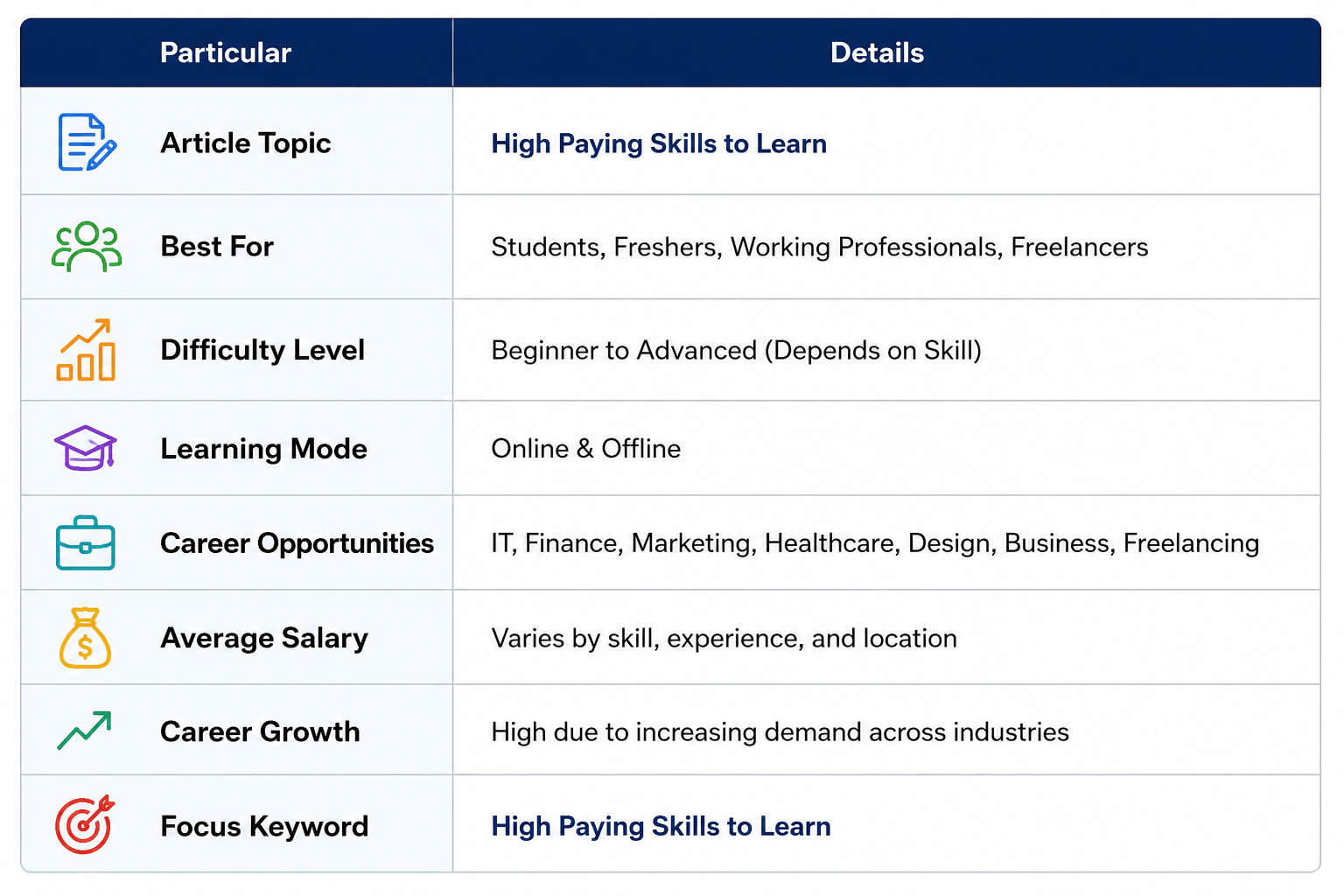 | Particular | Details |
|---|---|
| Article Topic | High Paying Skills to Learn |
| Best For | Students, Freshers, Working Professionals, Freelancers |
| Difficulty Level | Beginner to Advanced (Depends on Skill) |
| Learning Mode | Online & Offline |
| Career Opportunities | IT, Finance, Marketing, Healthcare, Design, Business, Freelancing |
| Average Salary | Varies by skill, experience, and location |
| Career Growth | High due to increasing demand across industries |
| Focus Keyword | High Paying Skills to Learn |